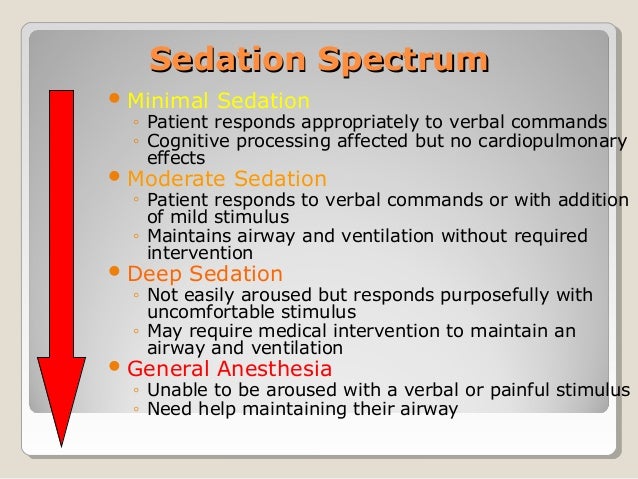 Sedation Spectrum

• Minimal Sedation
◦ Patient responds appropriately to verbal commands
◦ Cognitive processing affected but no cardiopulmonary effects
• Moderate Sedation
◦ Patient responds to verbal commands or with addition of mild stimulus
◦ Maintains airway and ventilation without required intervention
• Deep Sedation
◦ Not easily aroused but responds purposefully with uncomfortable stimulus
◦ May require medical intervention to maintain an airway and ventilation
• General Anesthesia
◦ Unable to be aroused with a verbal or painful stimulus
◦ Need help maintaining their airway